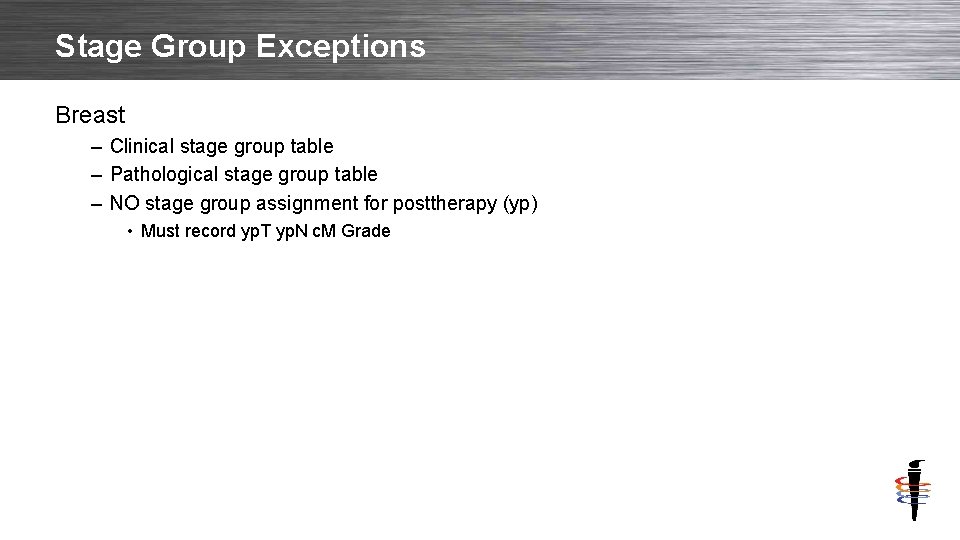 Stage Group Exceptions

Breast

– Clinical stage group table
– Pathological stage group table
– NO stage group assignment for posttherapy (yp)
  • Must record ypT ypN cM Grade